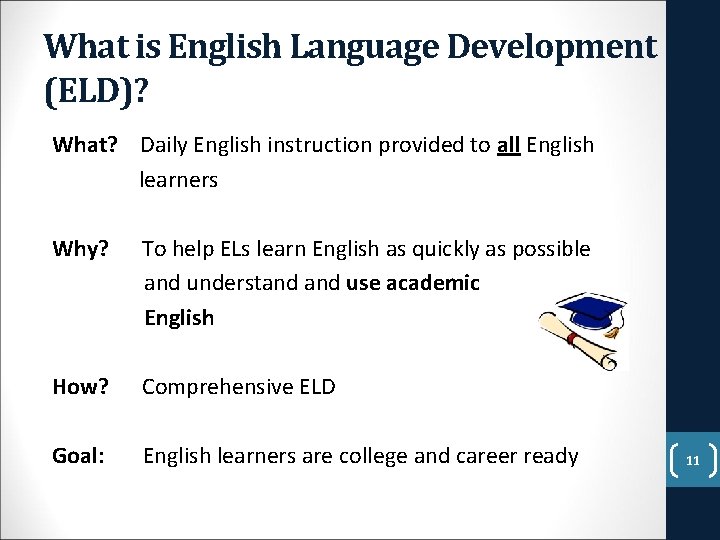 What is English Language Development (ELD)?

What? Daily English instruction provided to all English learners

Why? To help ELs learn English as quickly as possible and understand and use academic English

How? Comprehensive ELD

Goal: English learners are college and career ready

11